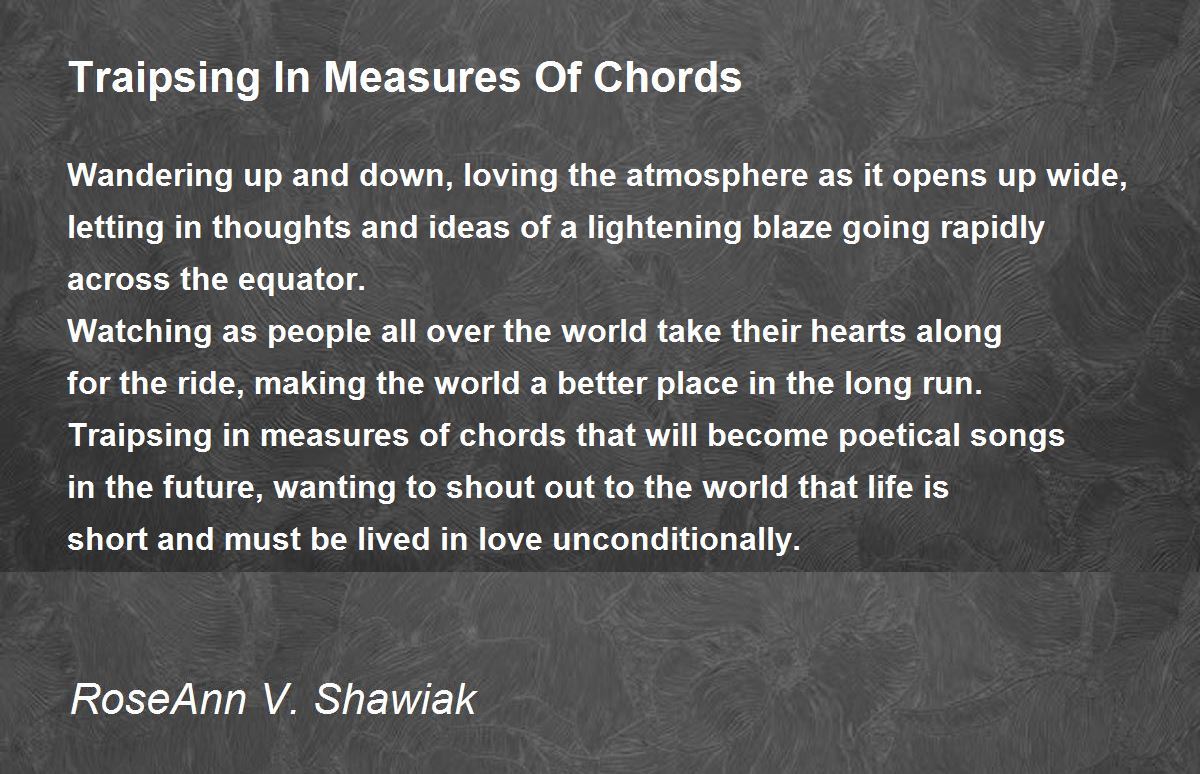 Traipsing In Measures Of Chords

Wandering up and down, loving the atmosphere as it opens up wide,
letting in thoughts and ideas of a lightening blaze going rapidly
across the equator.
Watching as people all over the world take their hearts along
for the ride, making the world a better place in the long run.
Traipsing in measures of chords that will become poetical songs
in the future, wanting to shout out to the world that life is
short and must be lived in love unconditionally.

RoseAnn V. Shawiak